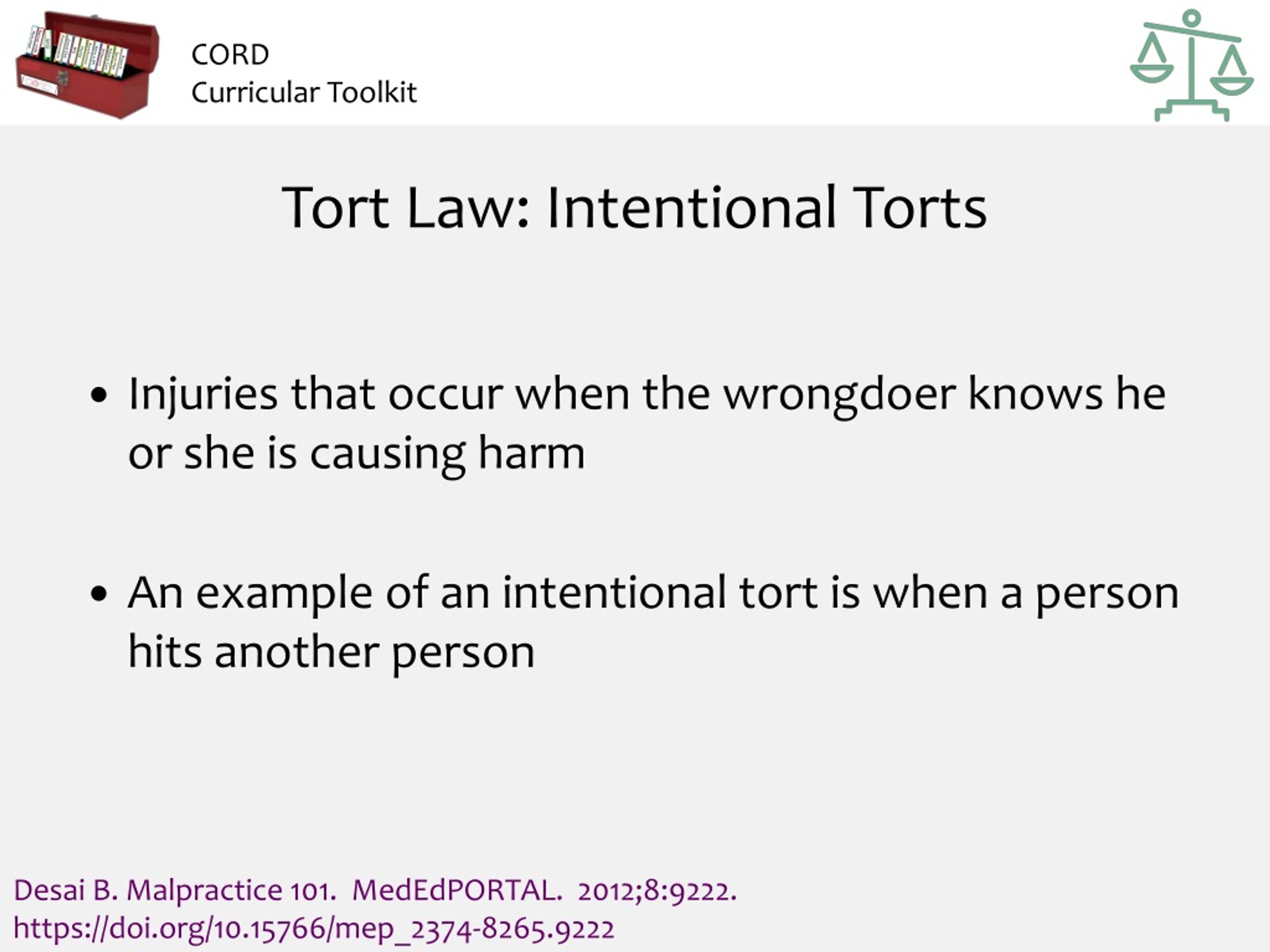 CORD
Curricular Toolkit

Tort Law: Intentional Torts

• Injuries that occur when the wrongdoer knows he or she is causing harm

• An example of an intentional tort is when a person hits another person

Desai B. Malpractice 101. MedEdPORTAL. 2012;8:9222. https://doi.org/10.15766/mep_2374-8265.9222